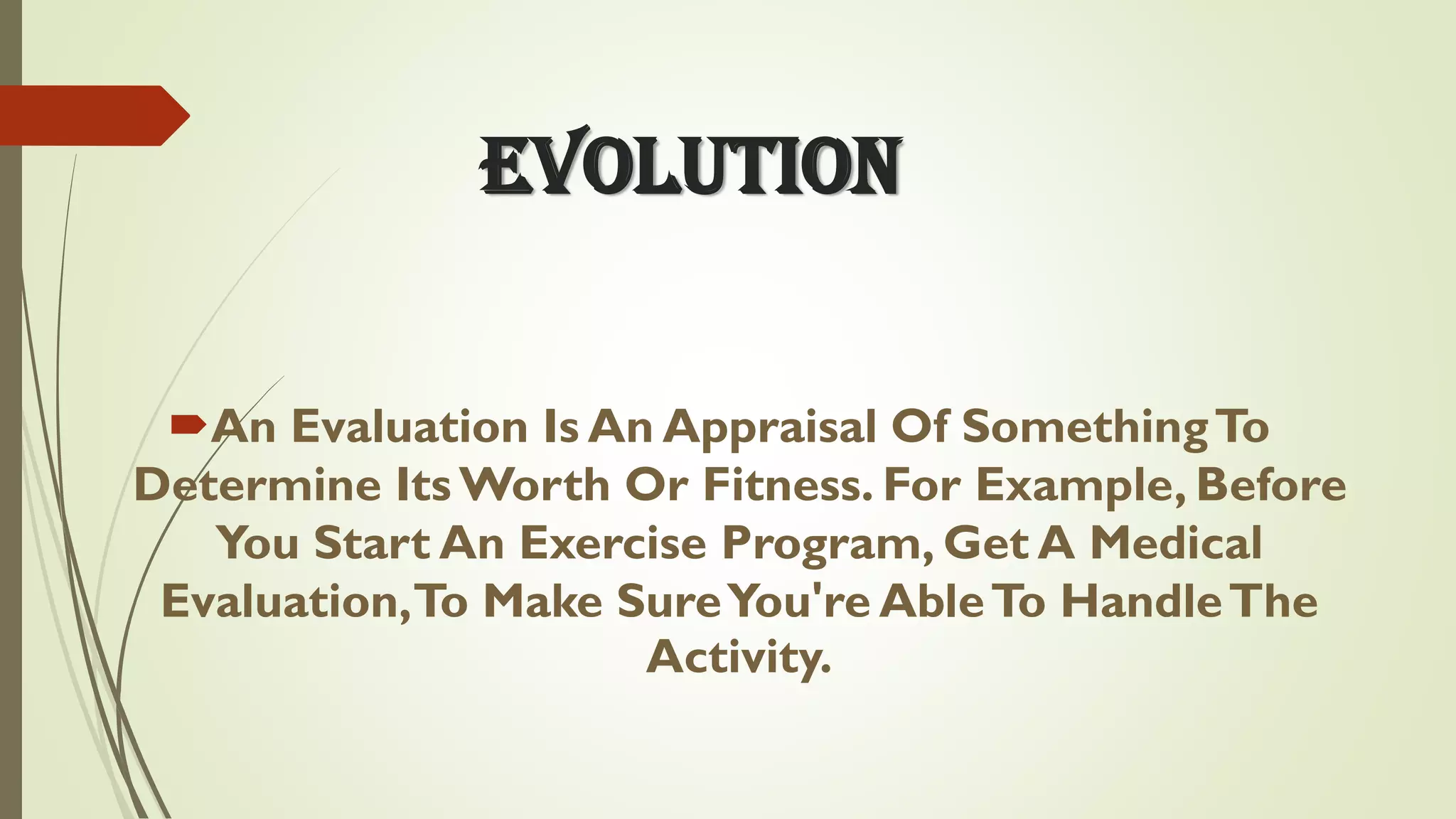 EVOLUTION

An Evaluation Is An Appraisal Of Something To Determine Its Worth Or Fitness. For Example, Before You Start An Exercise Program, Get A Medical Evaluation, To Make Sure You're Able To Handle The Activity.